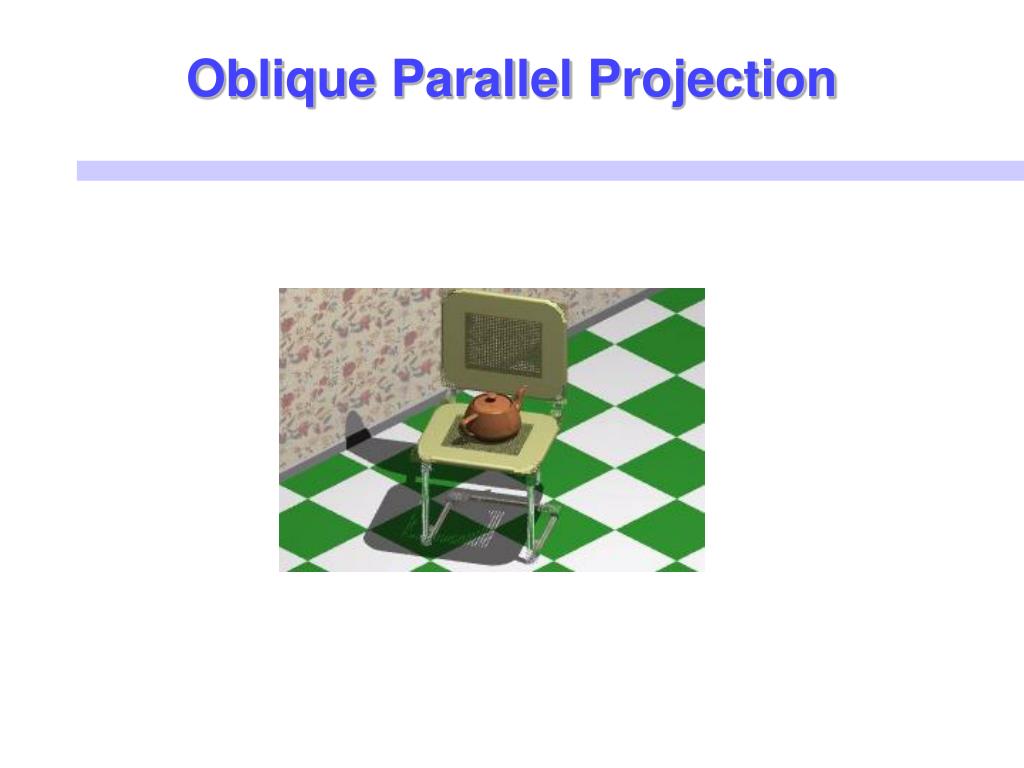 Oblique Parallel Projection